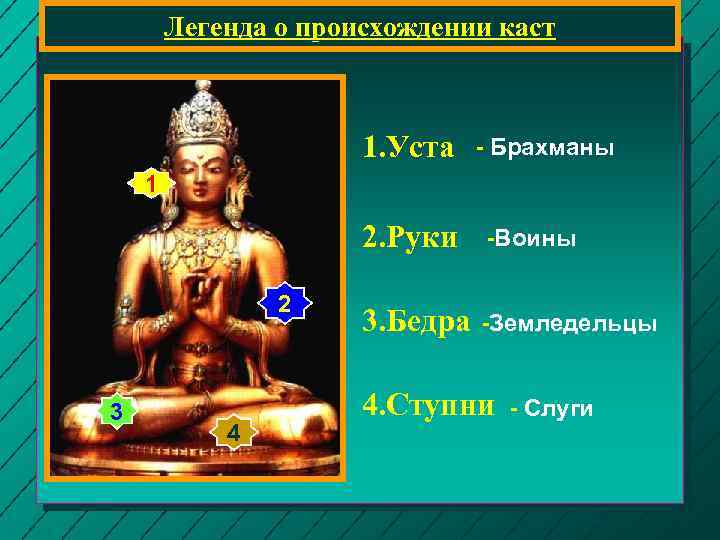 Легенда о происхождении каст

1

2

3

4

1.Уста - Брахманы

2.Руки -Воины

3.Бедра -Земледельцы

4.Ступни - Слуги